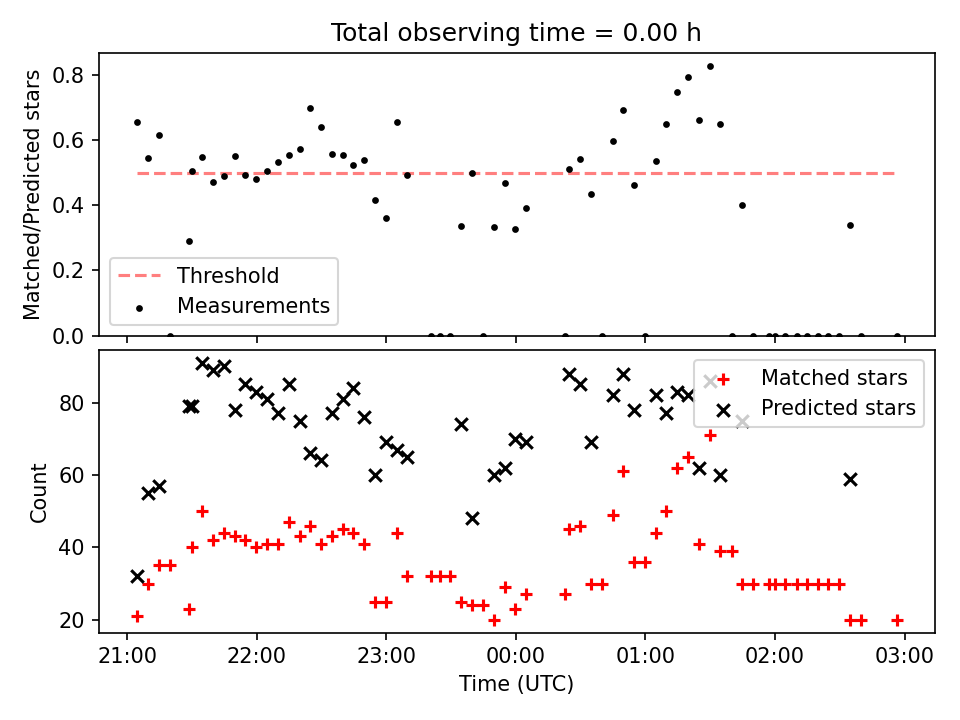 Total observing time = 0.00 h

Matched/Predicted stars

0.8
0.6
0.4
0.2
0.0

Threshold
Measurements

Count

80
60
40
20

Matched stars
Predicted stars

21:00
22:00
23:00
00:00
01:00
02:00
03:00

Time (UTC)